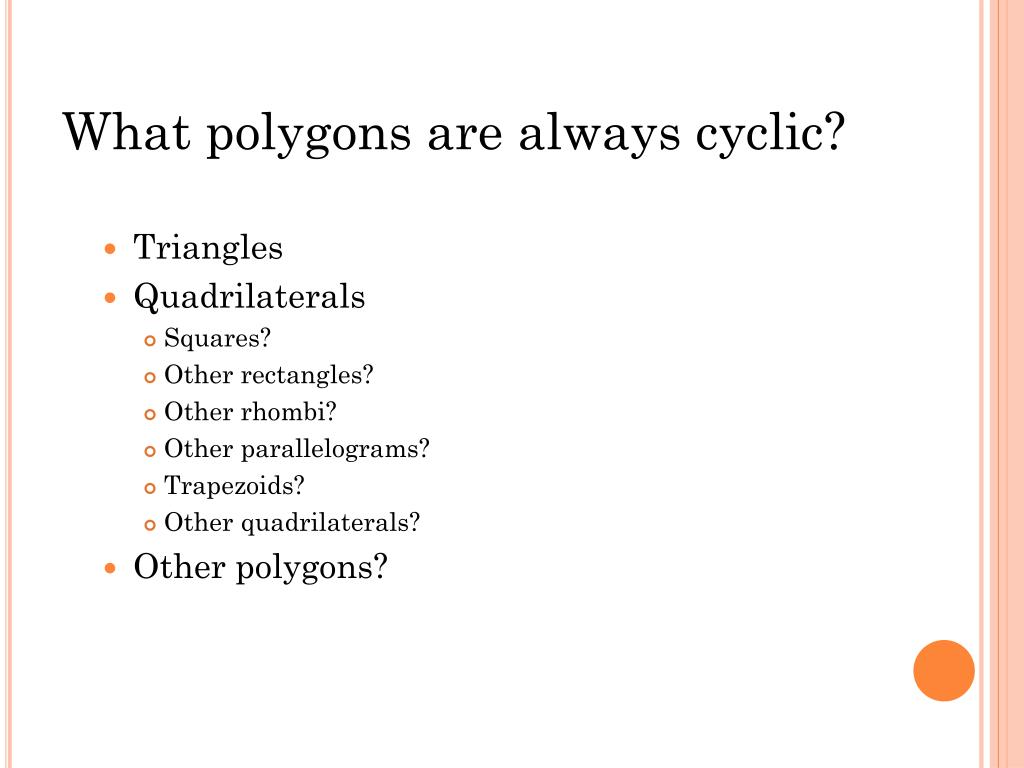 What polygons are always cyclic?

- Triangles
- Quadrilaterals
  - Squares?
  - Other rectangles?
  - Other rhombi?
  - Other parallelograms?
  - Trapezoids?
  - Other quadrilaterals?
- Other polygons?